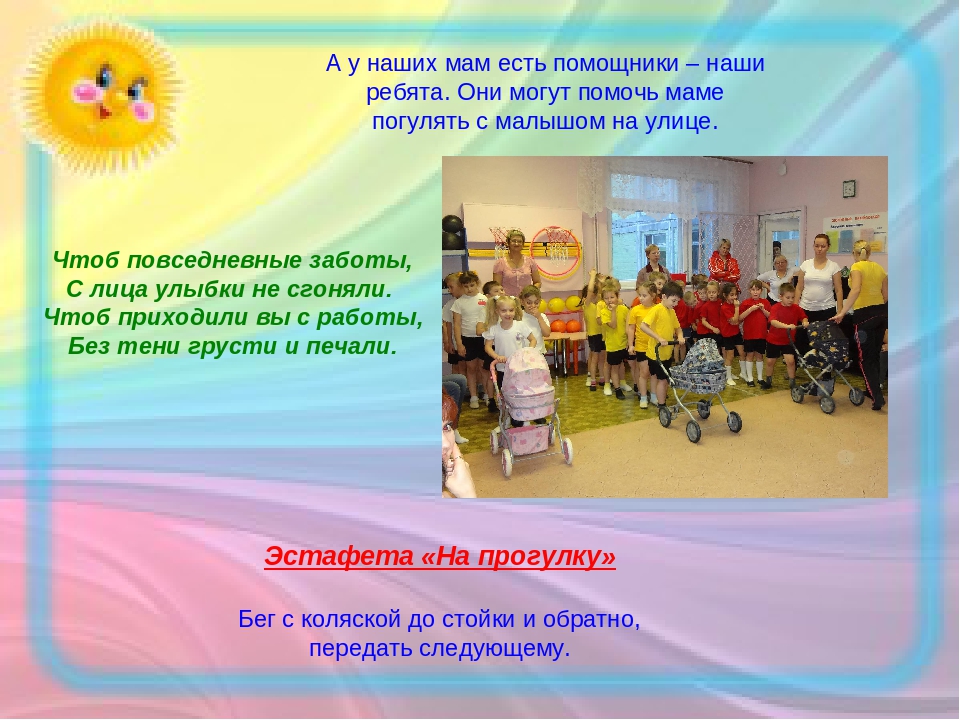 А у наших мам есть помощники – наши ребята. Они могут помочь маме погулять с малышом на улице.

Чтоб повседневные заботы,
С лица улыбки не сгоняли.
Чтоб приходили вы с работы,
Без тени грусти и печали.

Эстафета «На прогулку»

Бег с коляской до стойки и обратно, передать следующему.